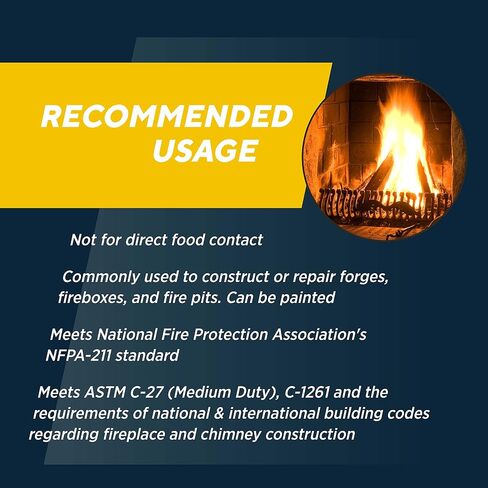 RECOMMENDED
USAGE

Not for direct food contact

Commonly used to construct or repair forges, fireboxes, and fire pits. Can be painted

Meets National Fire Protection Association's NFPA-211 standard

Meets ASTM C-27 (Medium Duty), C-1261 and the requirements of national & international building codes regarding fireplace and chimney construction